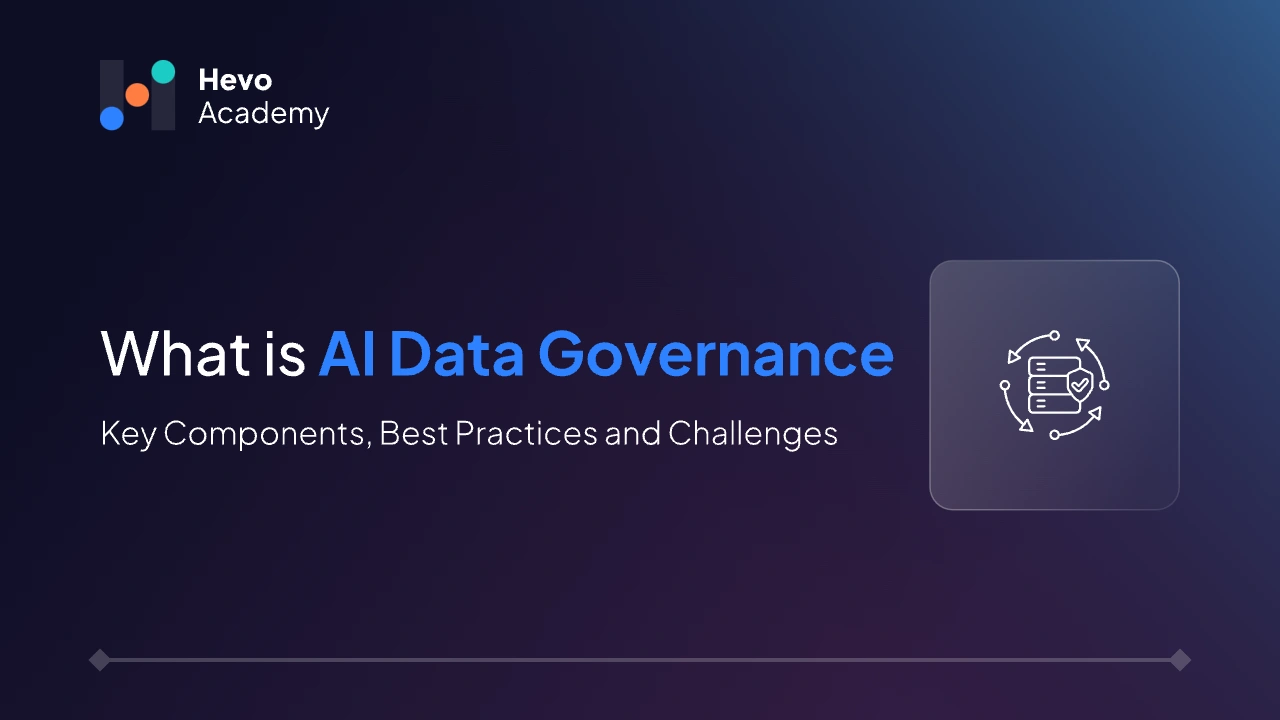 Hevo
Academy

What is AI Data Governance

Key Components, Best Practices and Challenges